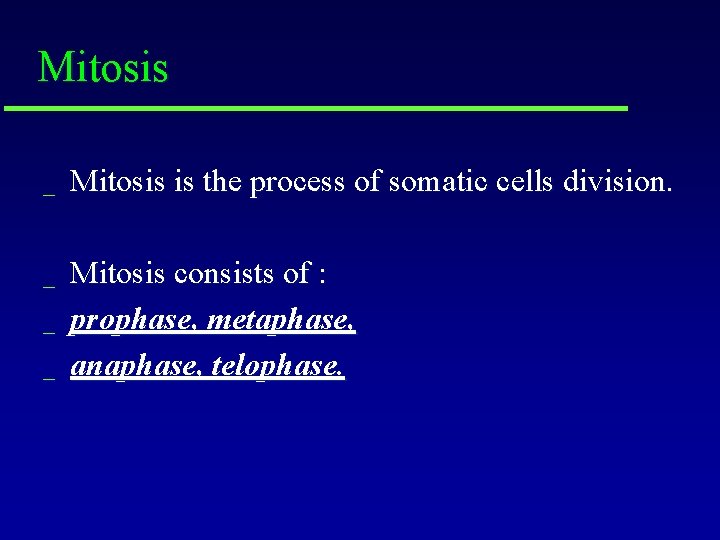 Mitosis

_ Mitosis is the process of somatic cells division.

_ Mitosis consists of :
_ prophase, metaphase,
_ anaphase, telophase.